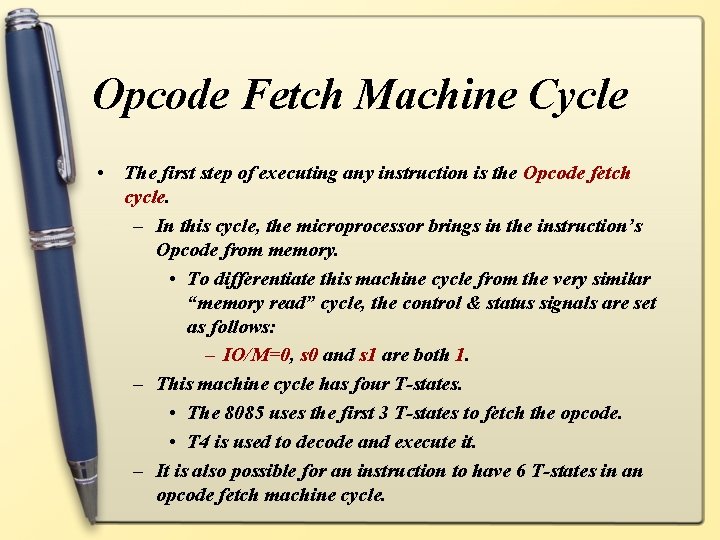 Opcode Fetch Machine Cycle

• The first step of executing any instruction is the Opcode fetch cycle.
  – In this cycle, the microprocessor brings in the instruction's Opcode from memory.
    • To differentiate this machine cycle from the very similar "memory read" cycle, the control & status signals are set as follows:
      – IO/M=0, s0 and s1 are both 1.
  – This machine cycle has four T-states.
    • The 8085 uses the first 3 T-states to fetch the opcode.
    • T4 is used to decode and execute it.
  – It is also possible for an instruction to have 6 T-states in an opcode fetch machine cycle.